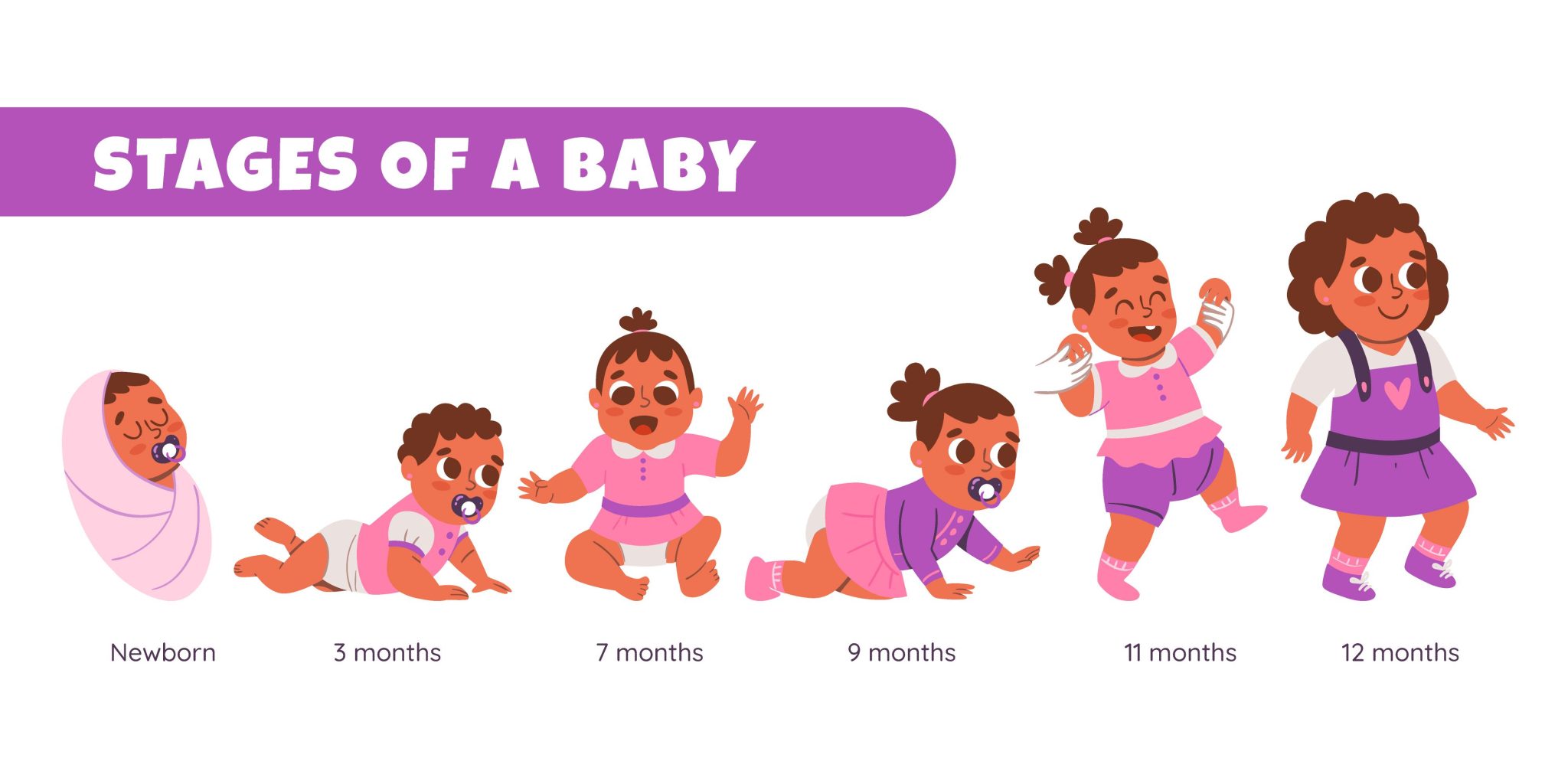 STAGES OF A BABY

Newborn

3 months

7 months

9 months

11 months

12 months